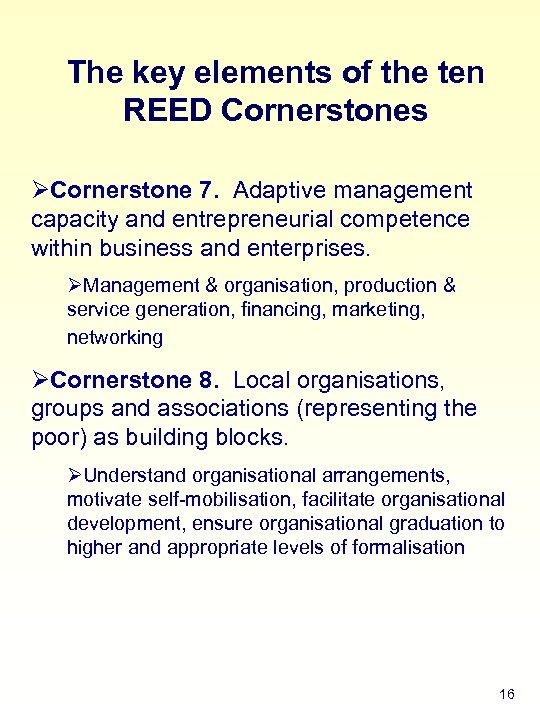 The key elements of the ten REED Cornerstones

➢Cornerstone 7. Adaptive management capacity and entrepreneurial competence within business and enterprises.

➢Management & organisation, production & service generation, financing, marketing, networking

➢Cornerstone 8. Local organisations, groups and associations (representing the poor) as building blocks.

➢Understand organisational arrangements, motivate self-mobilisation, facilitate organisational development, ensure organisational graduation to higher and appropriate levels of formalisation

16